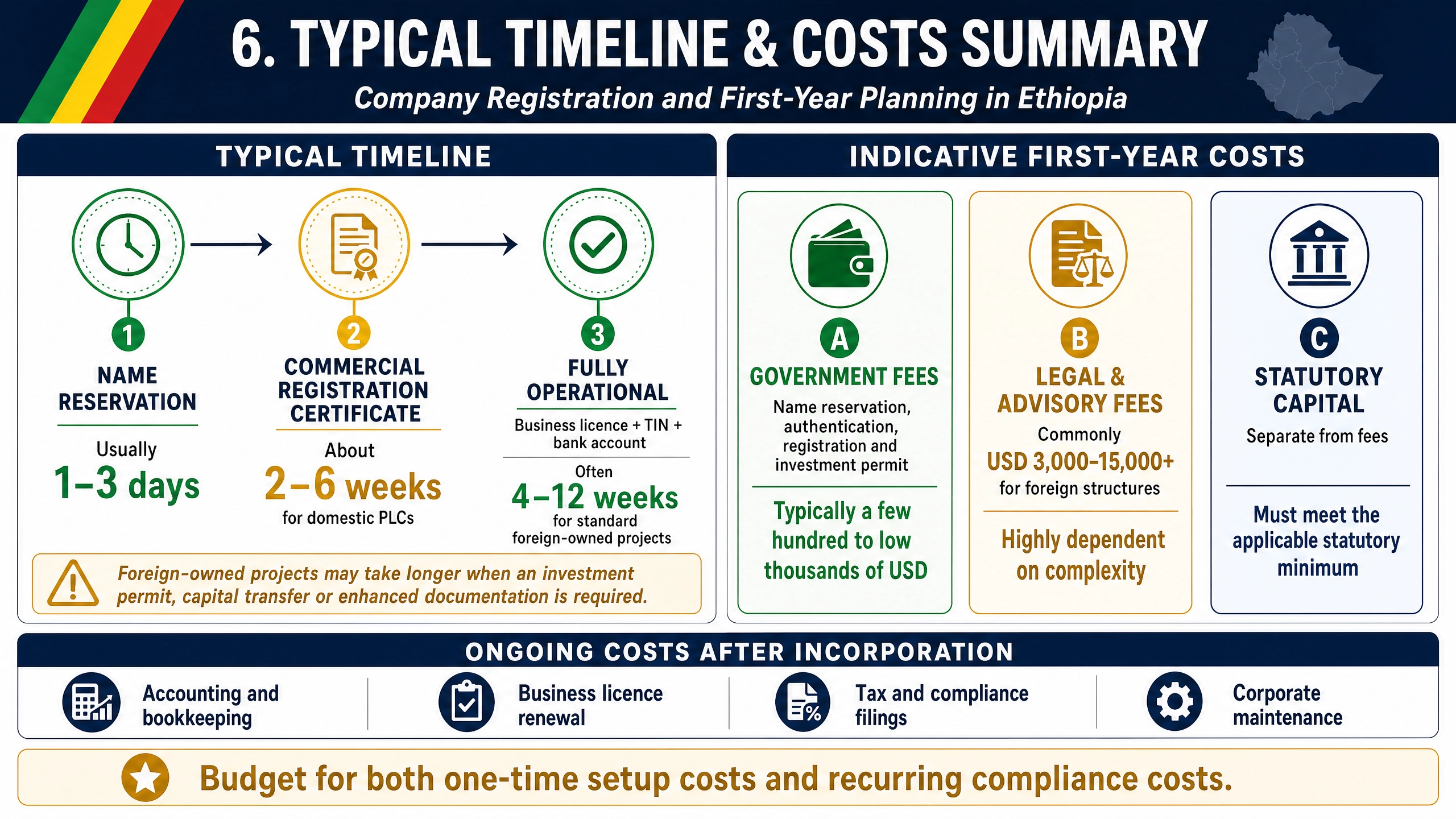 6. TYPICAL TIMELINE & COSTS SUMMARY

Company Registration and First-Year Planning in Ethiopia

TYPICAL TIMELINE

1
NAME RESERVATION
Usually
1–3 days

2
COMMERCIAL REGISTRATION CERTIFICATE
About
2–6 weeks
for domestic PLCs

3
FULLY OPERATIONAL
Business licence + TIN + bank account
Often
4–12 weeks
for standard foreign-owned projects

Foreign-owned projects may take longer when an investment permit, capital transfer or enhanced documentation is required.

INDICATIVE FIRST-YEAR COSTS

A
GOVERNMENT FEES
Name reservation, authentication, registration and investment permit
Typically a few hundred to low thousands of USD

B
LEGAL & ADVISORY FEES
Commonly
USD 3,000–15,000+
for foreign structures
Highly dependent on complexity

C
STATUTORY CAPITAL
Separate from fees
Must meet the applicable statutory minimum

ONGOING COSTS AFTER INCORPORATION

Accounting and bookkeeping

Business licence renewal

Tax and compliance filings

Corporate maintenance

Budget for both one-time setup costs and recurring compliance costs.